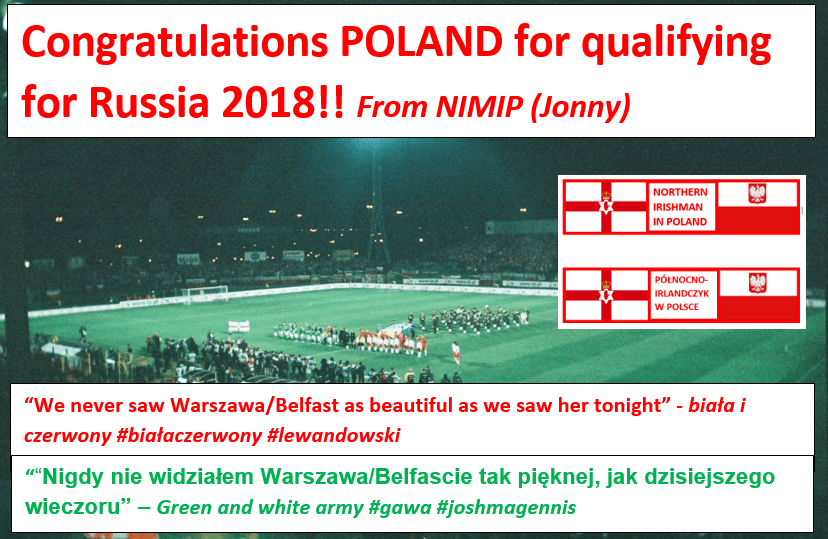 Congratulations POLAND for qualifying for Russia 2018!! From NIMIP (Jonny)

NORTHERN IRISHMAN IN POLAND

PÓŁNOCNO-IRLANDCZYK W POLSCE

“We never saw Warszawa/Belfast as beautiful as we saw her tonight” - biała i czerwony #białaczerwony #lewandowski

““Nigdy nie widziałem Warszawa/Belfascie tak pięknej, jak dzisiejszego wieczoru” – Green and white army #gawa #joshmagennis